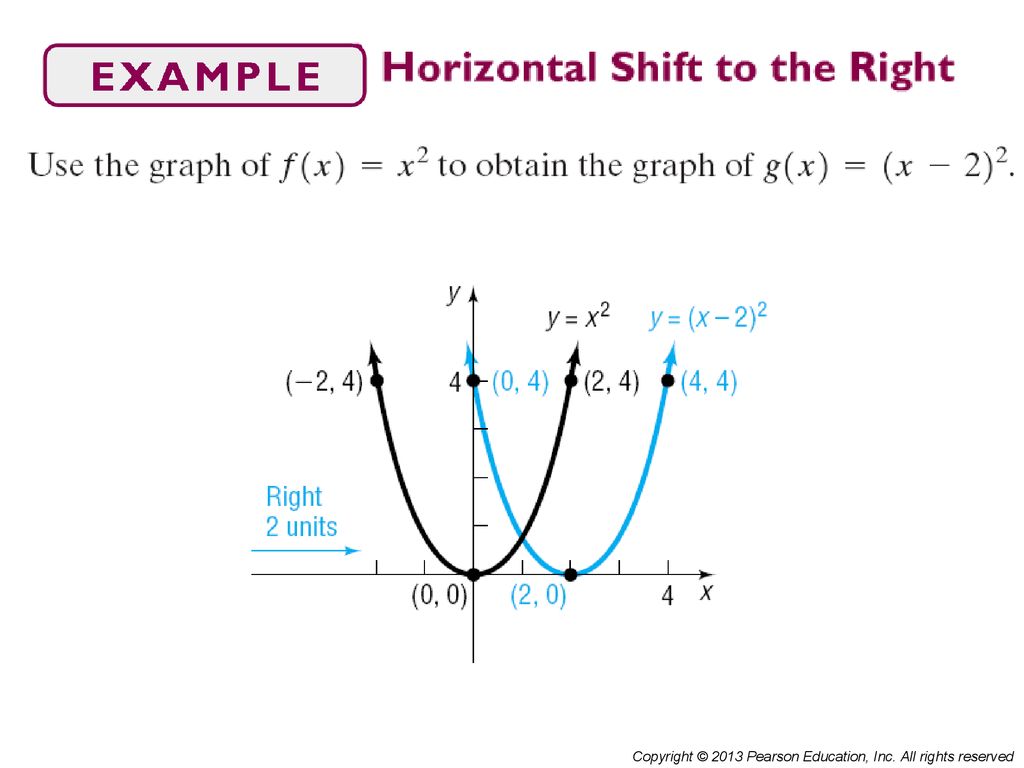 EXAMPLE Horizontal Shift to the Right

Use the graph of $f(x) = x^2$ to obtain the graph of $g(x) = (x - 2)^2$.

$y$

$y = x^2$

$y = (x - 2)^2$

$(-2, 4)$

4

$(0, 4)$

$(2, 4)$

$(4, 4)$

Right 2 units

$(0, 0)$

$(2, 0)$

4

$x$

Copyright © 2013 Pearson Education, Inc. All rights reserved